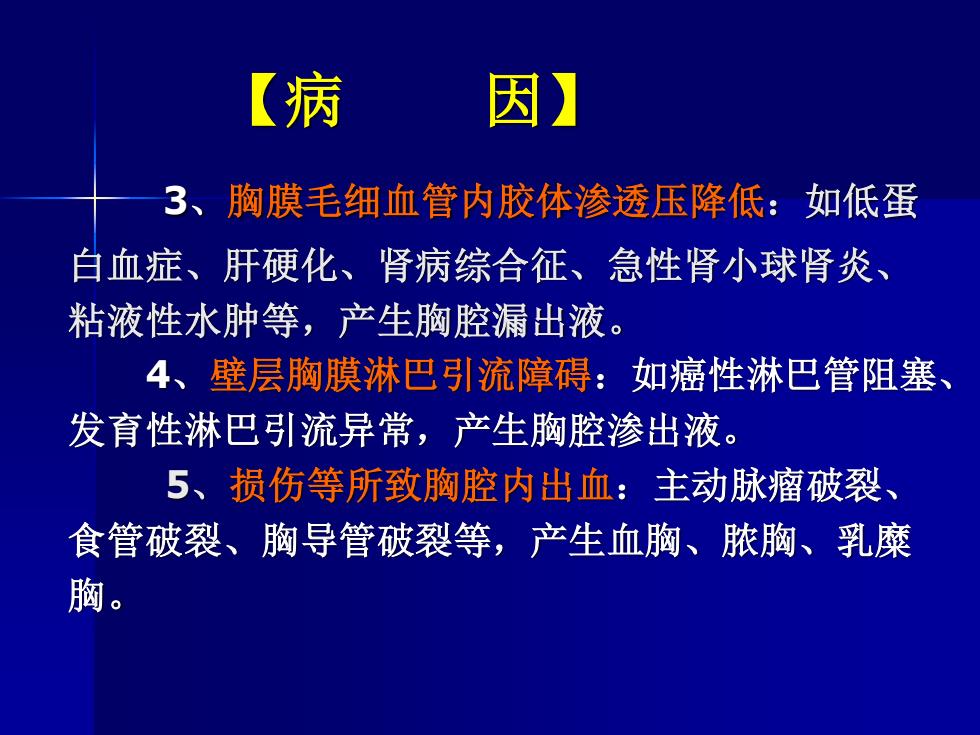 【病　　因】

3、胸膜毛细血管内胶体渗透压降低：如低蛋白血症、肝硬化、肾病综合征、急性肾小球肾炎、粘液性水肿等，产生胸腔漏出液。

4、壁层胸膜淋巴引流障碍：如癌性淋巴管阻塞、发育性淋巴引流异常，产生胸腔渗出液。

5、损伤等所致胸腔内出血：主动脉瘤破裂、食管破裂、胸导管破裂等，产生血胸、脓胸、乳糜胸。